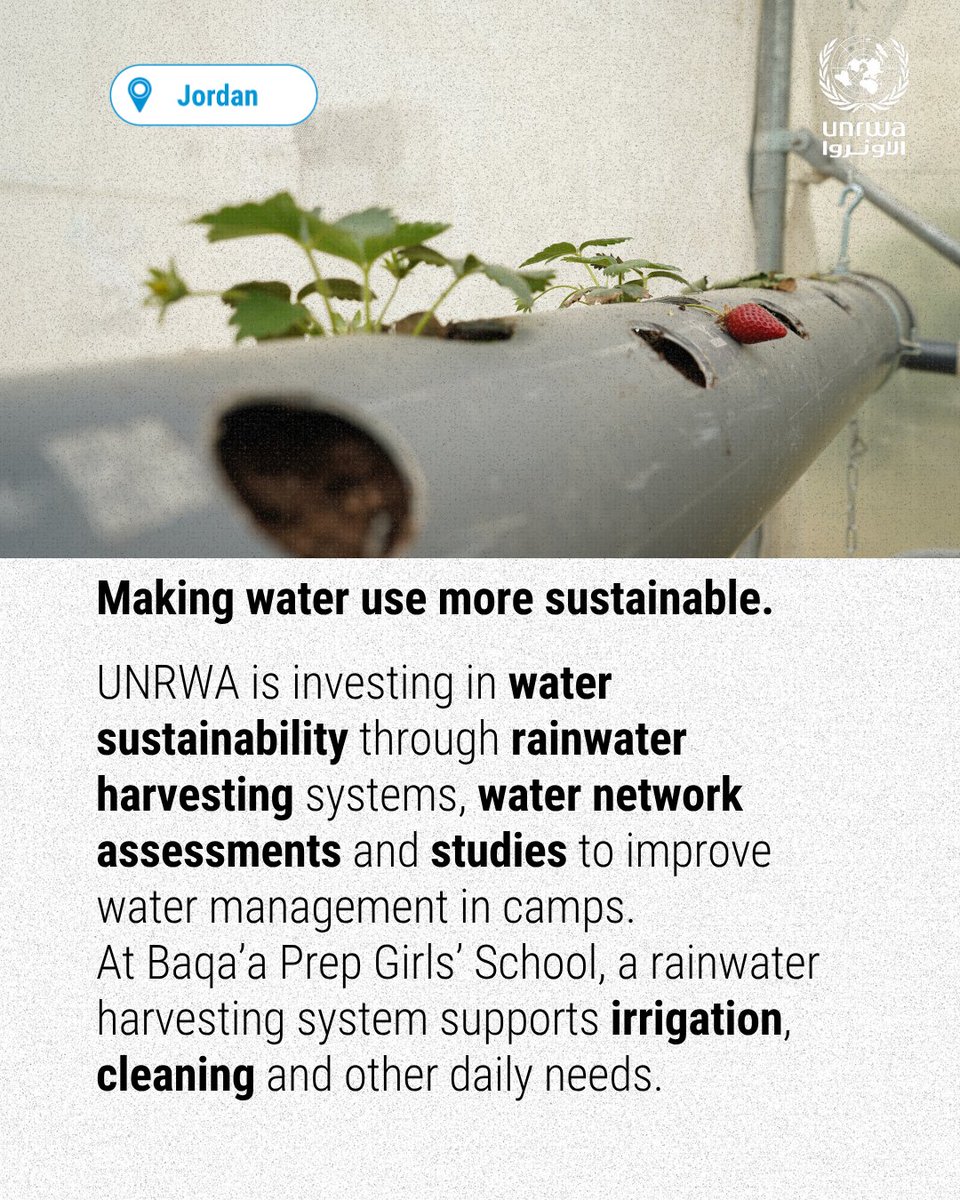 Jordan

unrwa
الأونروا

Making water use more sustainable.

UNRWA is investing in water sustainability through rainwater harvesting systems, water network assessments and studies to improve water management in camps.
At Baqa'a Prep Girls' School, a rainwater harvesting system supports irrigation, cleaning and other daily needs.